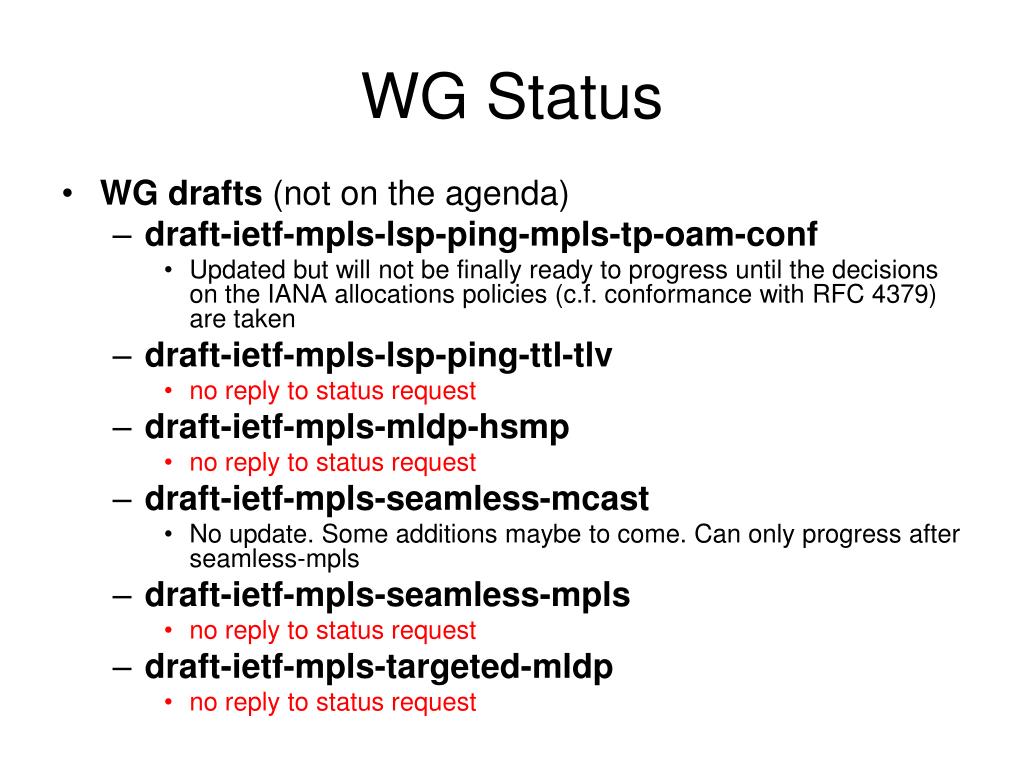 WG Status

• WG drafts (not on the agenda)
– draft-ietf-mpls-lsp-ping-mpls-tp-oam-conf
• Updated but will not be finally ready to progress until the decisions on the IANA allocations policies (c.f. conformance with RFC 4379) are taken
– draft-ietf-mpls-lsp-ping-ttl-tlv
• no reply to status request
– draft-ietf-mpls-mldp-hsmp
• no reply to status request
– draft-ietf-mpls-seamless-mcast
• No update. Some additions maybe to come. Can only progress after seamless-mpls
– draft-ietf-mpls-seamless-mpls
• no reply to status request
– draft-ietf-mpls-targeted-mldp
• no reply to status request